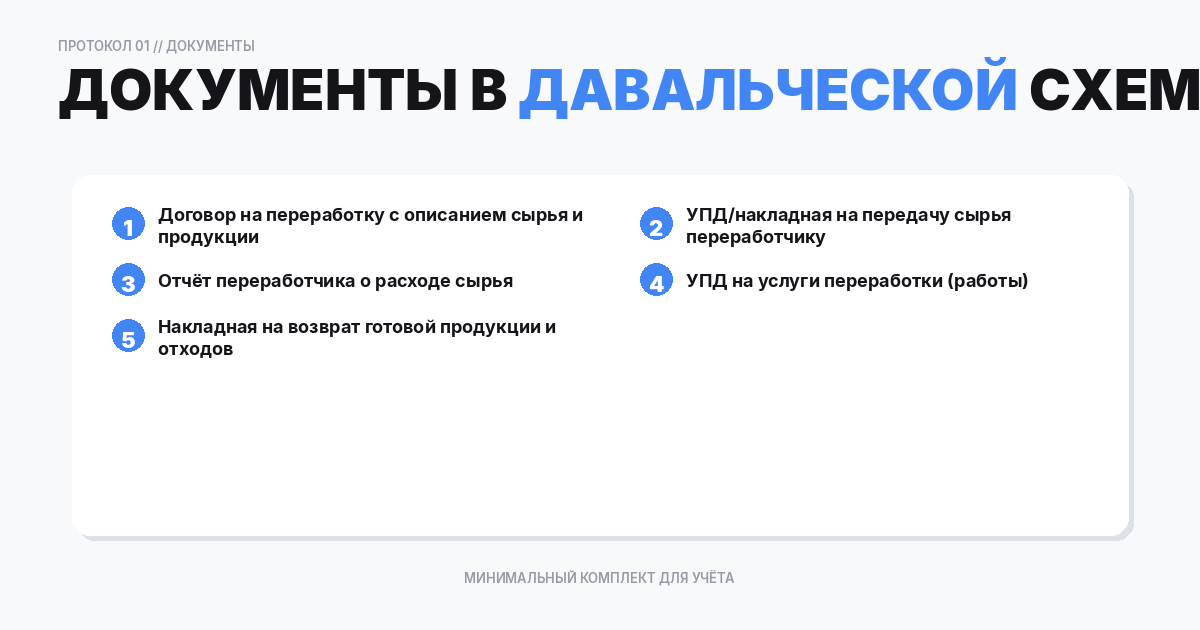 ПРОТОКОЛ 01 // ДОКУМЕНТЫ

ДОКУМЕНТЫ В ДАВАЛЬЧЕСКОЙ СХЕМ

1 Договор на переработку с описанием сырья и продукции

2 УПД/накладная на передачу сырья переработчику

3 Отчёт переработчика о расходе сырья

4 УПД на услуги переработки (работы)

5 Накладная на возврат готовой продукции и отходов

МИНИМАЛЬНЫЙ КОМПЛЕКТ ДЛЯ УЧЁТА